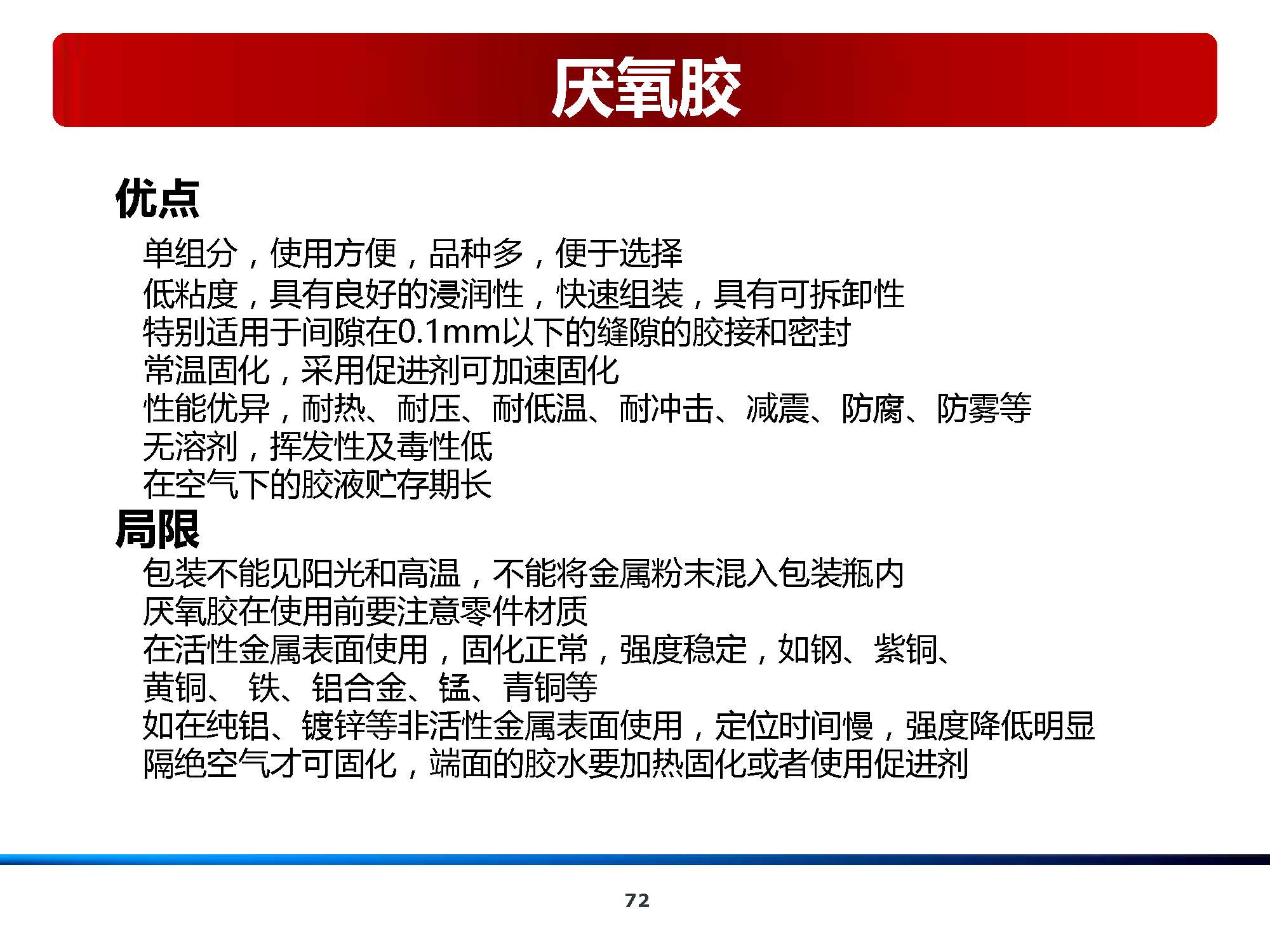 厌氧胶

优点

单组分，使用方便，品种多，便于选择
低粘度，具有良好的浸润性，快速组装，具有可拆卸性
特别适用于间隙在0.1mm以下的缝隙的胶接和密封
常温固化，采用促进剂可加速固化
性能优异，耐热、耐压、耐低温、耐冲击、减震、防腐、防雾等
无溶剂，挥发性及毒性低
在空气下的胶液贮存期长

局限

包装不能见阳光和高温，不能将金属粉末混入包装瓶内
厌氧胶在使用前要注意零件材质
在活性金属表面使用，固化正常，强度稳定，如钢、紫铜、黄铜、 铁、铝合金、锰、青铜等
如在纯铝、镀锌等非活性金属表面使用，定位时间慢，强度降低明显
隔绝空气才可固化，端面的胶水要加热固化或者使用促进剂

72